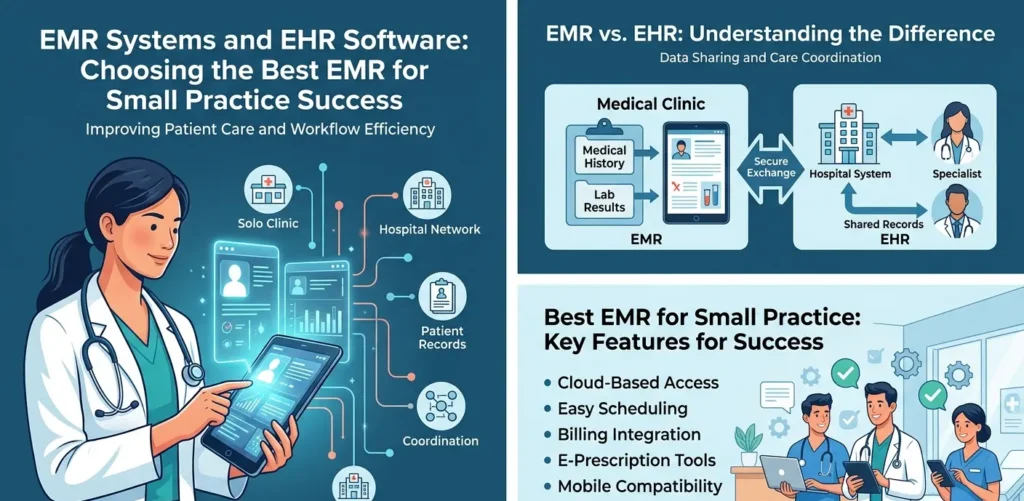 EMR Systems and EHR Software: Choosing the Best EMR for Small Practice Success

Improving Patient Care and Workflow Efficiency

Solo Clinic

Hospital Network

Patient Records

Coordination

EMR vs. EHR: Understanding the Difference

Data Sharing and Care Coordination

Medical Clinic

Medical History

Lab Results

EMR

Secure Exchange

Hospital System

Specialist

Shared Records

EHR

Best EMR for Small Practice: Key Features for Success

• Cloud-Based Access
• Easy Scheduling
• Billing Integration
• E-Prescription Tools
• Mobile Compatibility